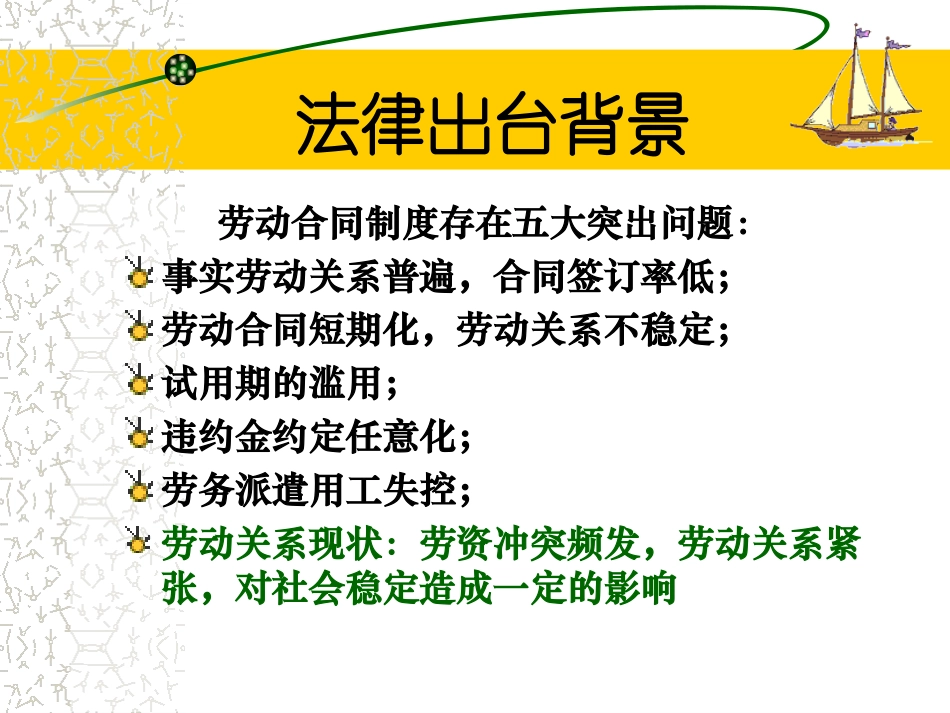 法律出台背景

劳动合同制度存在五大突出问题：

事实劳动关系普遍，合同签订率低；

劳动合同短期化，劳动关系不稳定；

试用期的滥用；

违约金约定任意化；

劳务派遣用工失控；

劳动关系现状：劳资冲突频发，劳动关系紧张，对社会稳定造成一定的影响